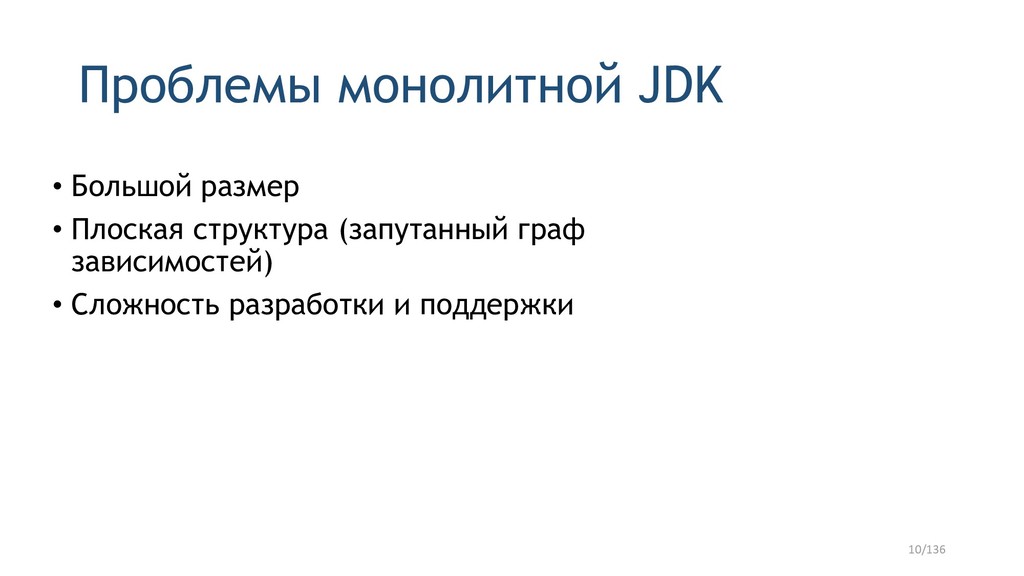 Проблемы монолитной JDK

• Большой размер
• Плоская структура (запутанный граф зависимостей)
• Сложность разработки и поддержки

10/136